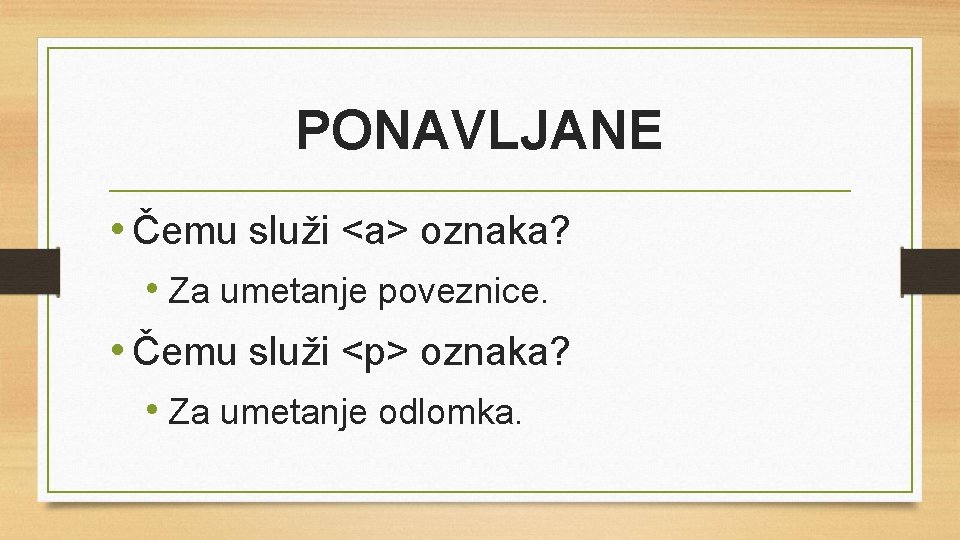 PONAVLJANE

• Čemu služi <a> oznaka?
  • Za umetanje poveznice.
• Čemu služi <p> oznaka?
  • Za umetanje odlomka.